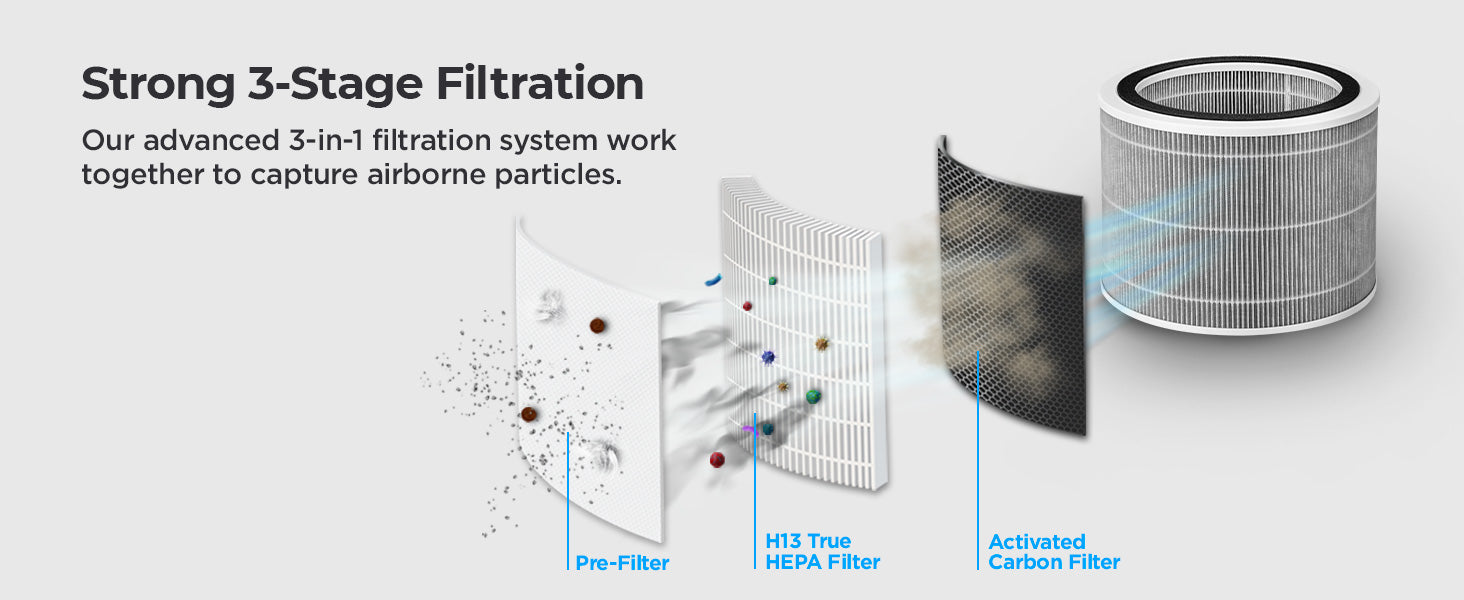 Strong 3-Stage Filtration

Our advanced 3-in-1 filtration system work together to capture airborne particles.

Pre-Filter

H13 True HEPA Filter

Activated Carbon Filter